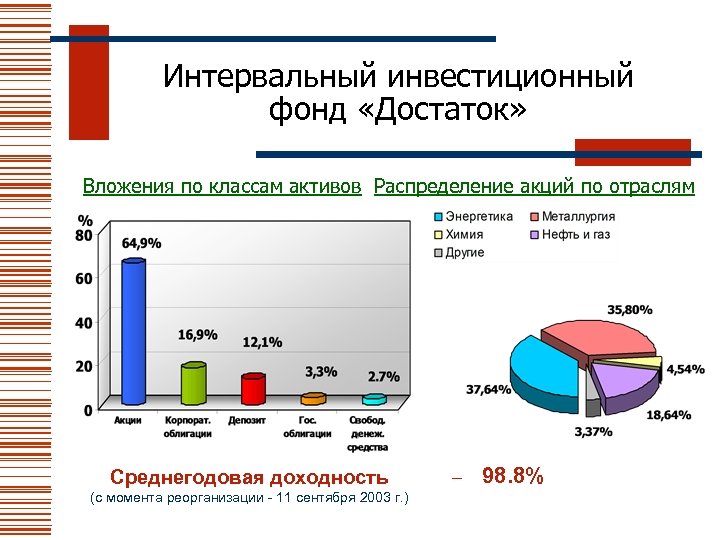 Интервальный инвестиционный фонд «Достаток»

Вложения по классам активов

Распределение акций по отраслям

%

80

60

40

20

0

64,9%

16,9%

12,1%

3,3%

2.7%

Акции

Корпорат. облигации

Депозит

Гос. облигации

Свобод. денеж. средства

Энергетика

Металлургия

Химия

Нефть и газ

Другие

35,80%

4,54%

18,64%

3,37%

37,64%

Среднегодовая доходность – 98.8%

(с момента реорганизации - 11 сентября 2003 г.)